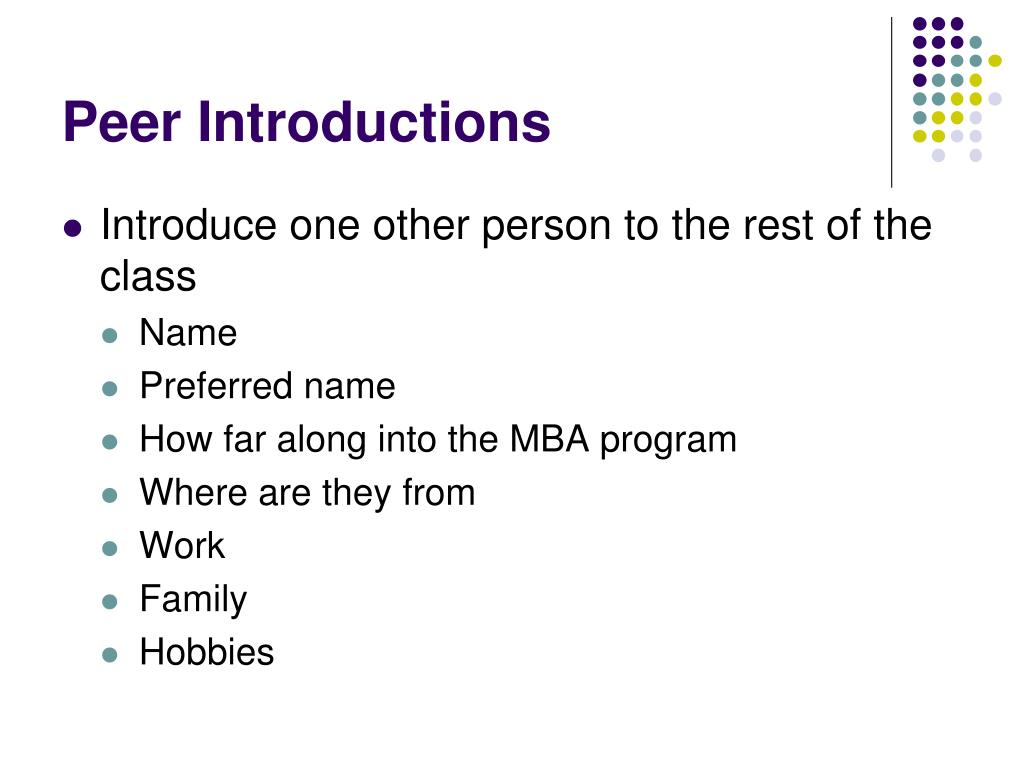 Peer Introductions

- Introduce one other person to the rest of the class
  - Name
  - Preferred name
  - How far along into the MBA program
  - Where are they from
  - Work
  - Family
  - Hobbies